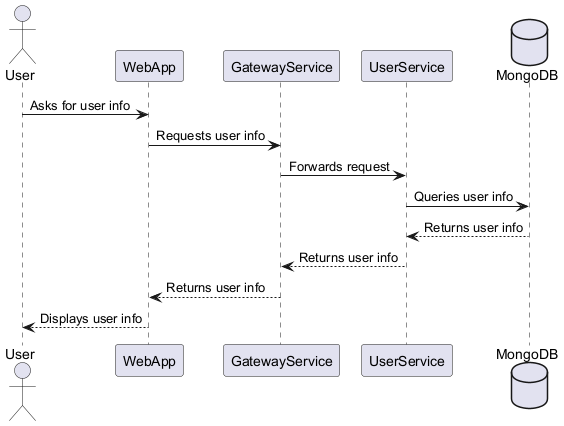 User
WebApp
GatewayService
UserService
MongoDB

Asks for user info
Requests user info
Forwards request
Queries user info
Returns user info
Returns user info
Returns user info
Displays user info

User
WebApp
GatewayService
UserService
MongoDB